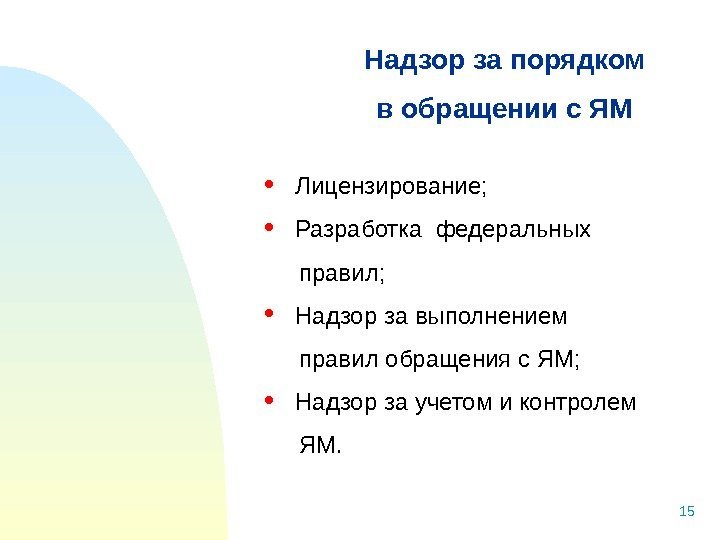 Надзор за порядком в обращении с ЯМ

• Лицензирование;
• Разработка федеральных правил;
• Надзор за выполнением правил обращения с ЯМ;
• Надзор за учетом и контролем ЯМ.

15